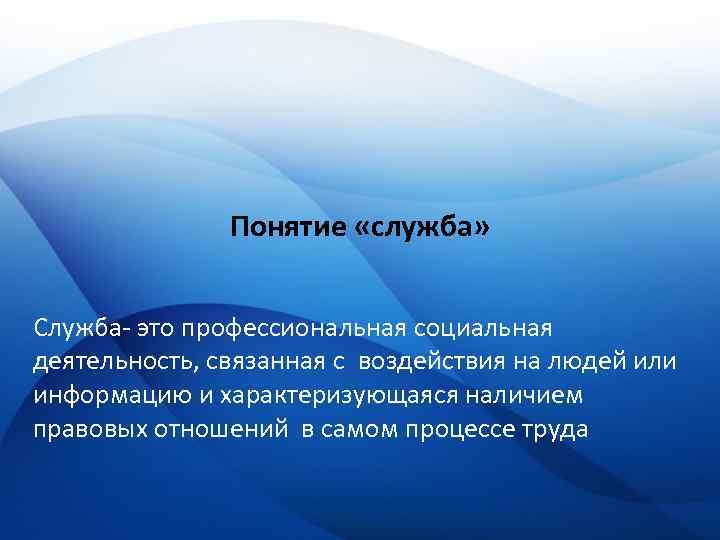 Понятие «служба»

Служба- это профессиональная социальная деятельность, связанная с воздействия на людей или информацию и характеризующаяся наличием правовых отношений в самом процессе труда